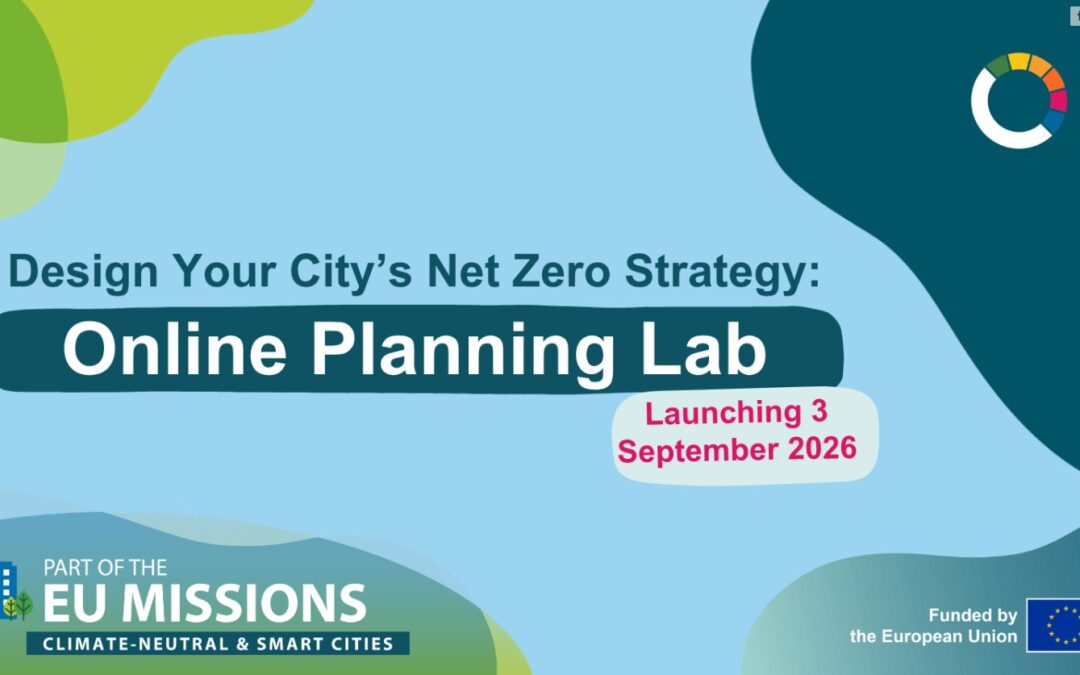 Design Your City's Net Zero Strategy:

Online Planning Lab

Launching 3 September 2026

PART OF THE
EU MISSIONS
CLIMATE-NEUTRAL & SMART CITIES

Funded by the European Union